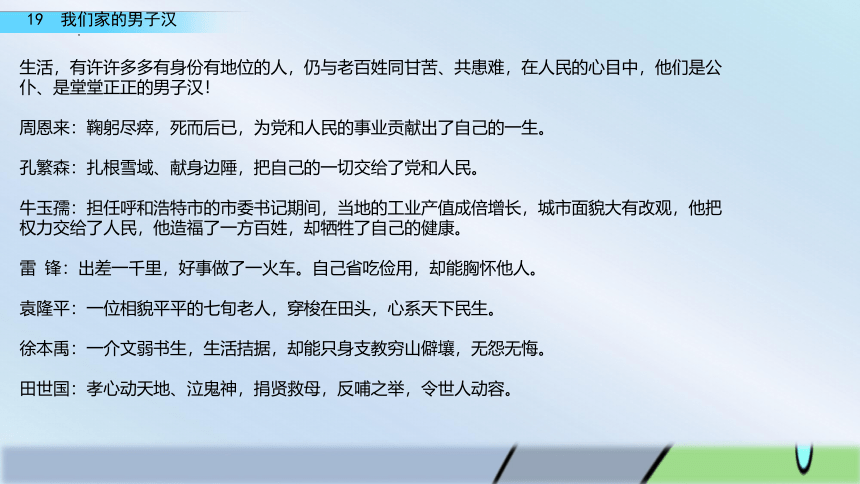 19 我们家的男子汉

生活，有许许多多有身份有地位的人，仍与老百姓同甘苦、共患难，在人民的心目中，他们是公仆、是堂堂正正的男子汉！

周恩来：鞠躬尽瘁，死而后已，为党和人民的事业贡献出了自己的一生。

孔繁森：扎根雪域、献身边陲，把自己的一切交给了党和人民。

牛玉孺：担任呼和浩特市的市委书记期间，当地的工业产值成倍增长，城市面貌大有改观，他把权力交给了人民，他造福了一方百姓，却牺牲了自己的健康。

雷 锋：出差一千里，好事做了一火车。自己省吃俭用，却能胸怀他人。

袁隆平：一位相貌平平的七旬老人，穿梭在田头，心系天下民生。

徐本禹：一介文弱书生，生活拮据，却能只身支教穷山僻壤，无怨无悔。

田世国：孝心动天地、泣鬼神，捐贤救母，反哺之举，令世人动容。